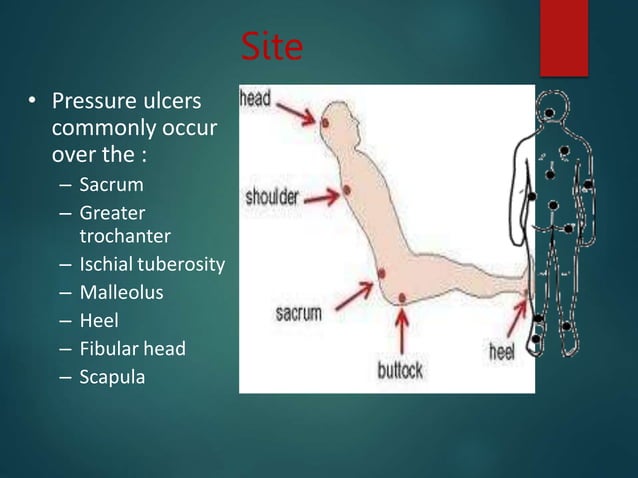 Site

• Pressure ulcers commonly occur over the :
  – Sacrum
  – Greater trochanter
  – Ischial tuberosity
  – Malleolus
  – Heel
  – Fibular head
  – Scapula

head
shoulder
sacrum
buttock
heel